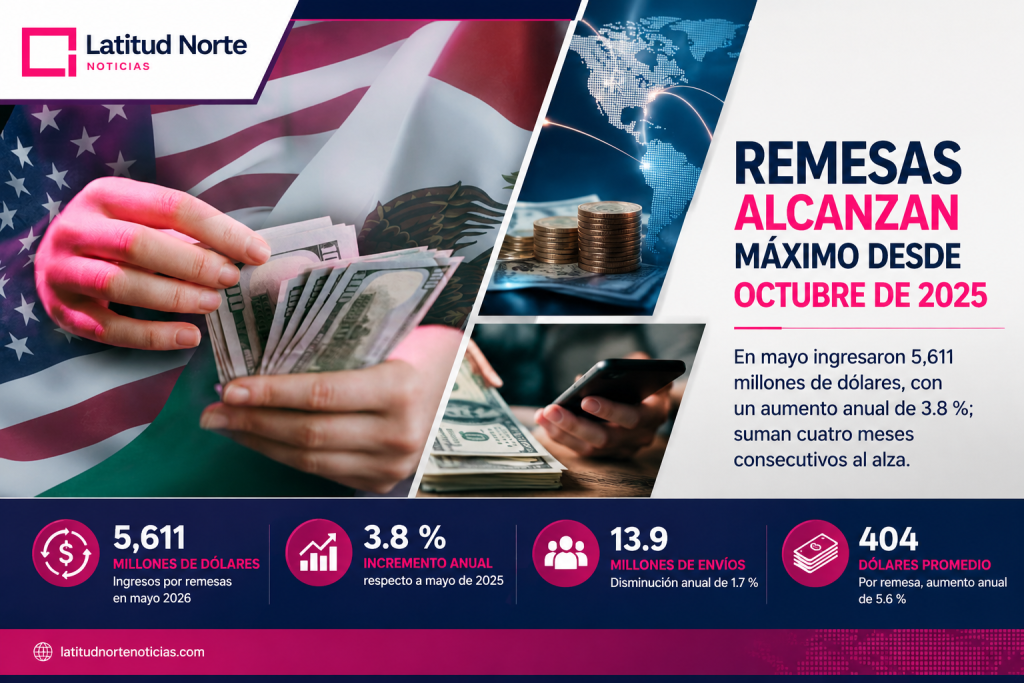 Latitud Norte
NOTICIAS

REMESAS
ALCANZAN
MÁXIMO DESDE
OCTUBRE DE 2025

En mayo ingresaron 5,611 millones de dólares, con un aumento anual de 3.8 %; suman cuatro meses consecutivos al alza.

5,611
MILLONES DE DÓLARES
Ingresos por remesas en mayo 2026

3.8 %
INCREMENTO ANUAL
respecto a mayo de 2025

13.9
MILLONES DE ENVÍOS
Disminución anual de 1.7 %

404
DÓLARES PROMEDIO
Por remesa, aumento anual de 5.6 %

latitudnortenoticias.com